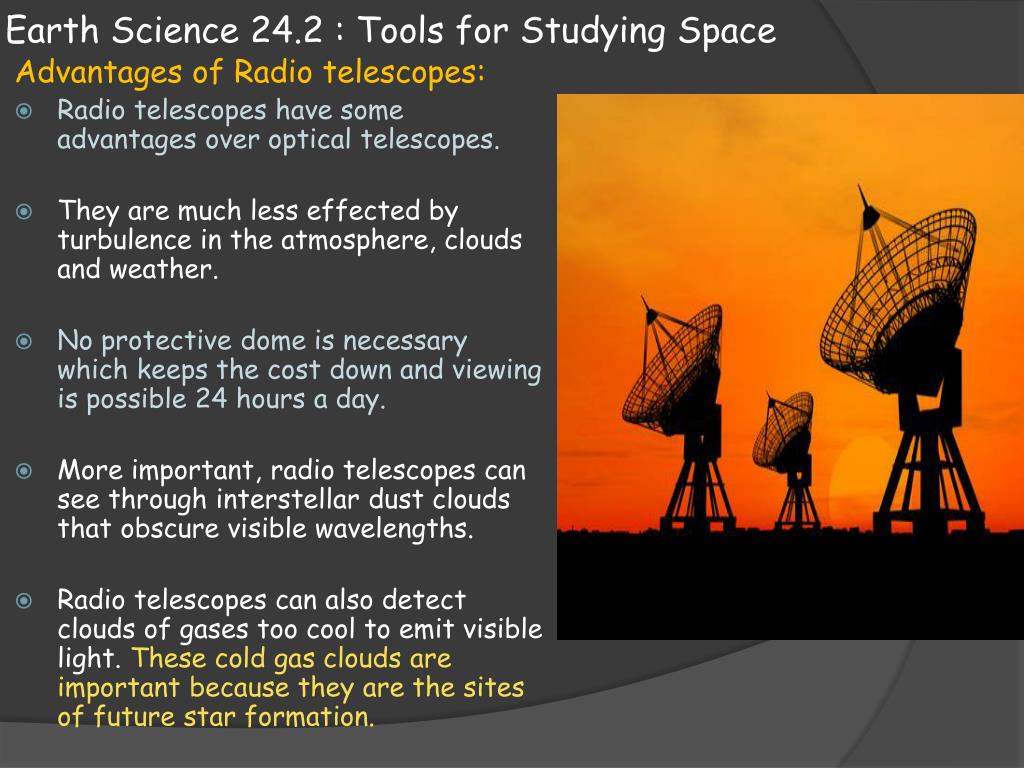 Earth Science 24.2 : Tools for Studying Space

Advantages of Radio telescopes:

Radio telescopes have some advantages over optical telescopes.

They are much less effected by turbulence in the atmosphere, clouds and weather.

No protective dome is necessary which keeps the cost down and viewing is possible 24 hours a day.

More important, radio telescopes can see through interstellar dust clouds that obscure visible wavelengths.

Radio telescopes can also detect clouds of gases too cool to emit visible light. These cold gas clouds are important because they are the sites of future star formation.